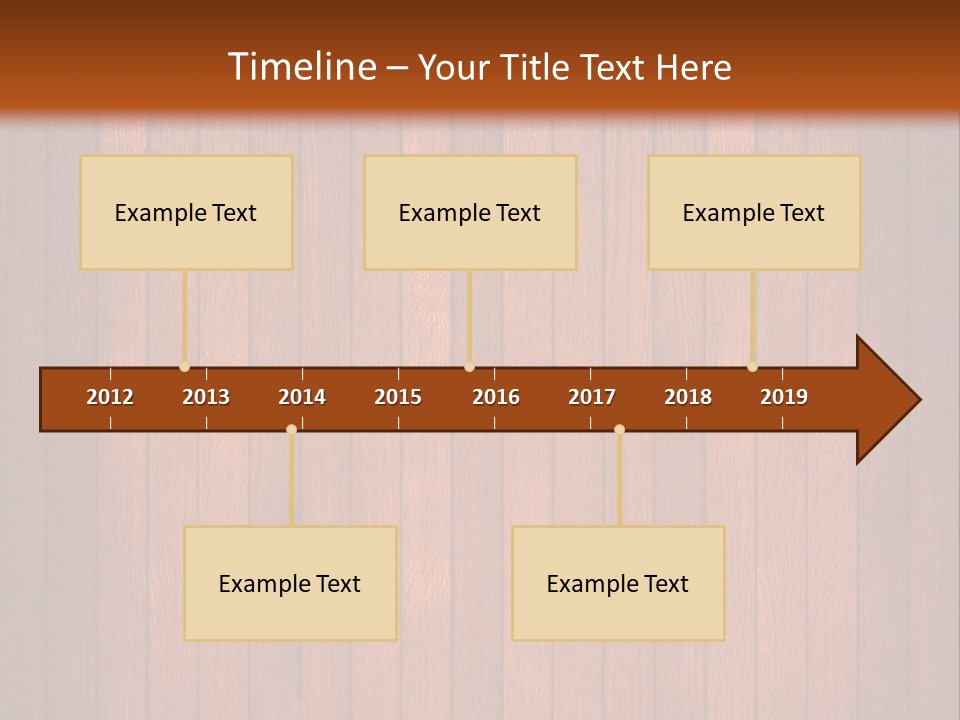 Timeline – Your Title Text Here

Example Text

Example Text

Example Text

2012 2013 2014 2015 2016 2017 2018 2019

Example Text

Example Text